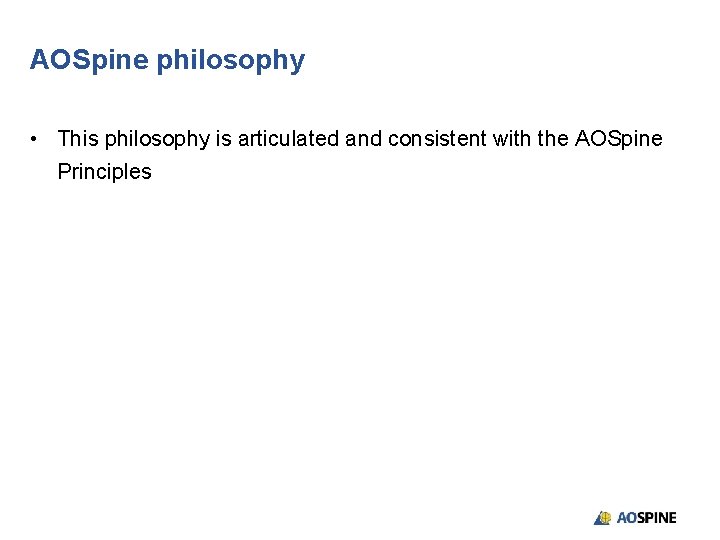 AOSpine philosophy

• This philosophy is articulated and consistent with the AOSpine Principles

AOSPINE